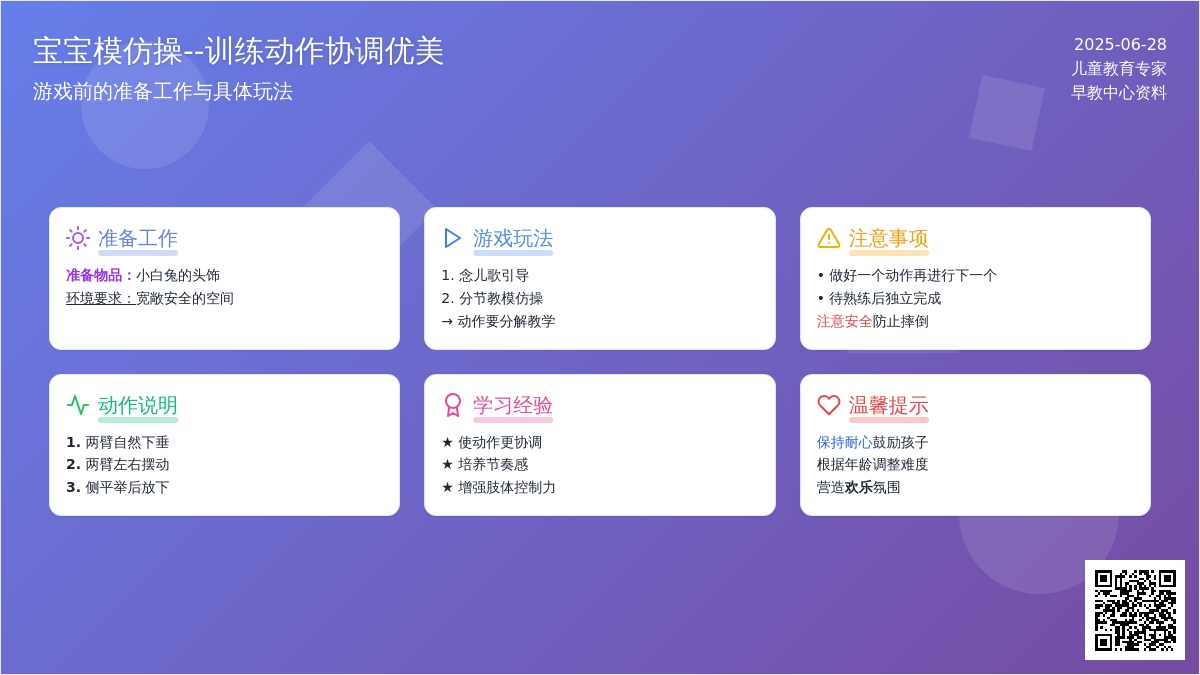 宝宝模仿操--训练动作协调优美

游戏前的准备工作与具体玩法

2025-06-28
儿童教育专家
早教中心资料

准备工作

准备物品：小白兔的头饰
环境要求：宽敞安全的空间

游戏玩法

1. 念儿歌引导
2. 分节教模仿操
→ 动作要分解教学

注意事项

• 做好一个动作再进行下一个
• 待熟练后独立完成
注意安全防止摔倒

动作说明

1. 两臂自然下垂
2. 两臂左右摆动
3. 侧平举后放下

学习经验

★ 使动作更协调
★ 培养节奏感
★ 增强肢体控制力

温馨提示

保持耐心鼓励孩子
根据年龄调整难度
营造欢乐氛围